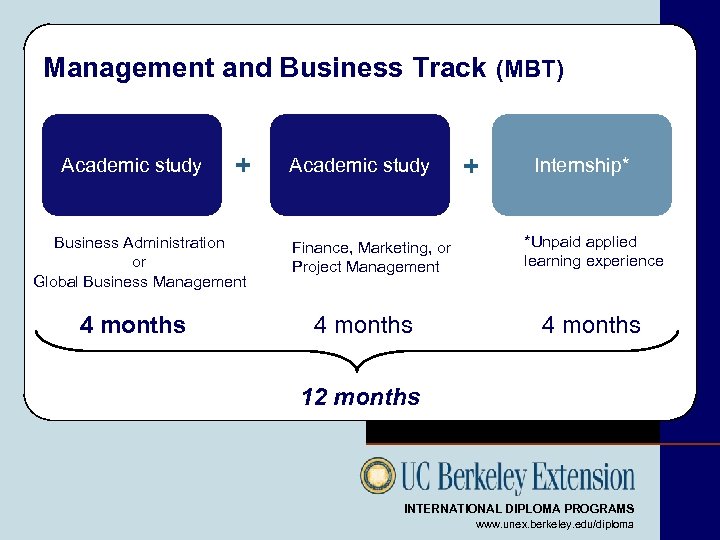 Management and Business Track (MBT)

Academic study + Academic study + Internship*

Business Administration or Global Business Management

Finance, Marketing, or Project Management

*Unpaid applied learning experience

4 months

4 months

4 months

12 months

UC Berkeley Extension

INTERNATIONAL DIPLOMA PROGRAMS

www.unex.berkeley.edu/diploma